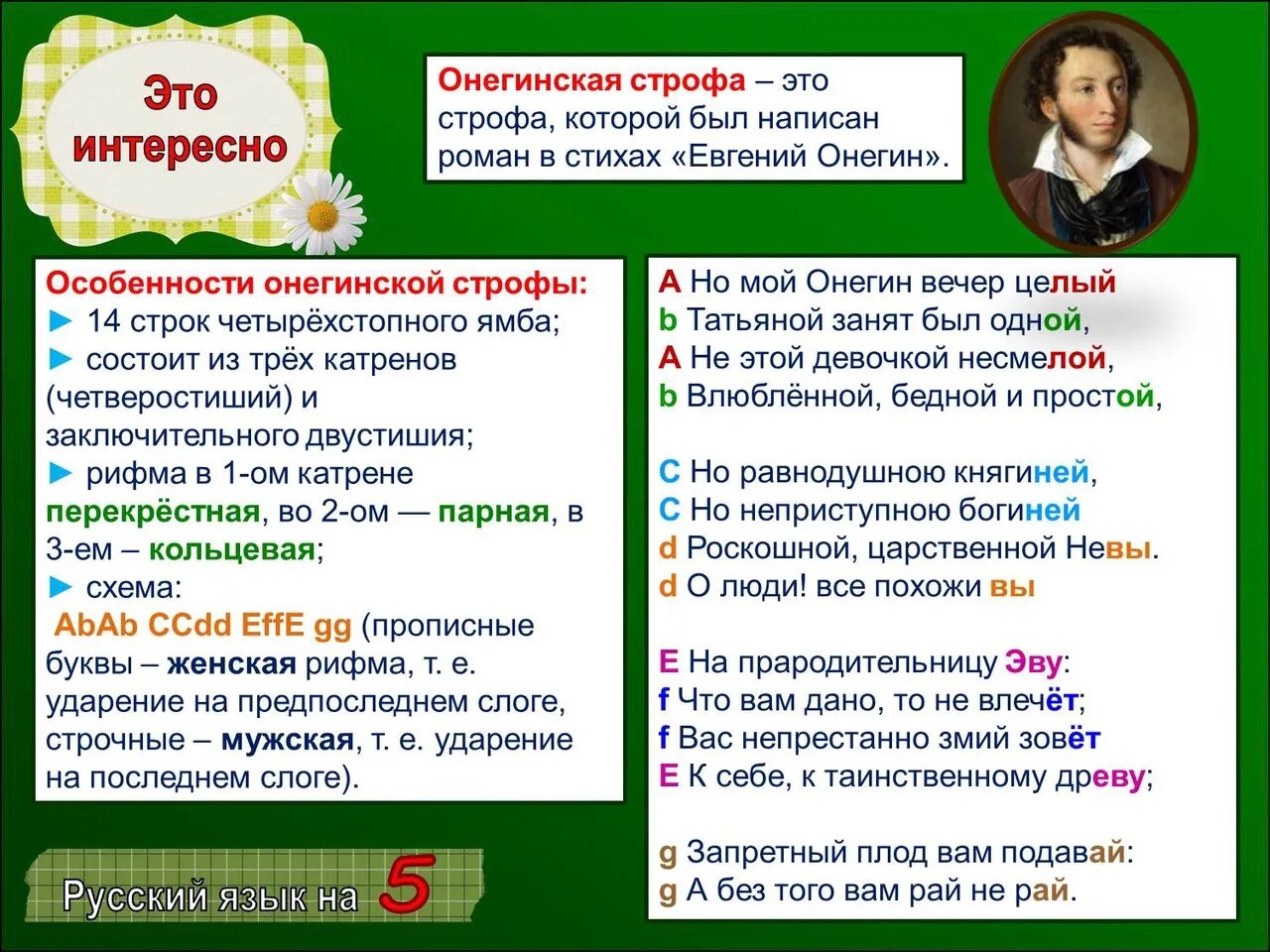 Это интересно

Онегинская строфа – это строфа, которой был написан роман в стихах «Евгений Онегин».

Особенности онегинской строфы:
► 14 строк четырёхстопного ямба;
► состоит из трёх катренов (четверостиший) и заключительного двустишия;
► рифма в 1-ом катрене перекрёстная, во 2-ом — парная, в 3-ем – кольцевая;
► схема:
AbAb CCdd EffE gg (прописные буквы – женская рифма, т. е. ударение на предпоследнем слоге, строчные – мужская, т. е. ударение на последнем слоге).

A Но мой Онегин вечер целый
b Татьяной занят был одной,
A Не этой девочкой несмелой,
b Влюблённой, бедной и простой,

C Но равнодушною княгиней,
C Но неприступною богиней
d Роскошной, царственной Невы.
d О люди! все похожи вы

E На прародительницу Эву:
f Что вам дано, то не влечёт;
f Вас непрестанно змий зовёт
E К себе, к таинственному древу;

g Запретный плод вам подавай:
g А без того вам рай не рай.

Русский язык на 5